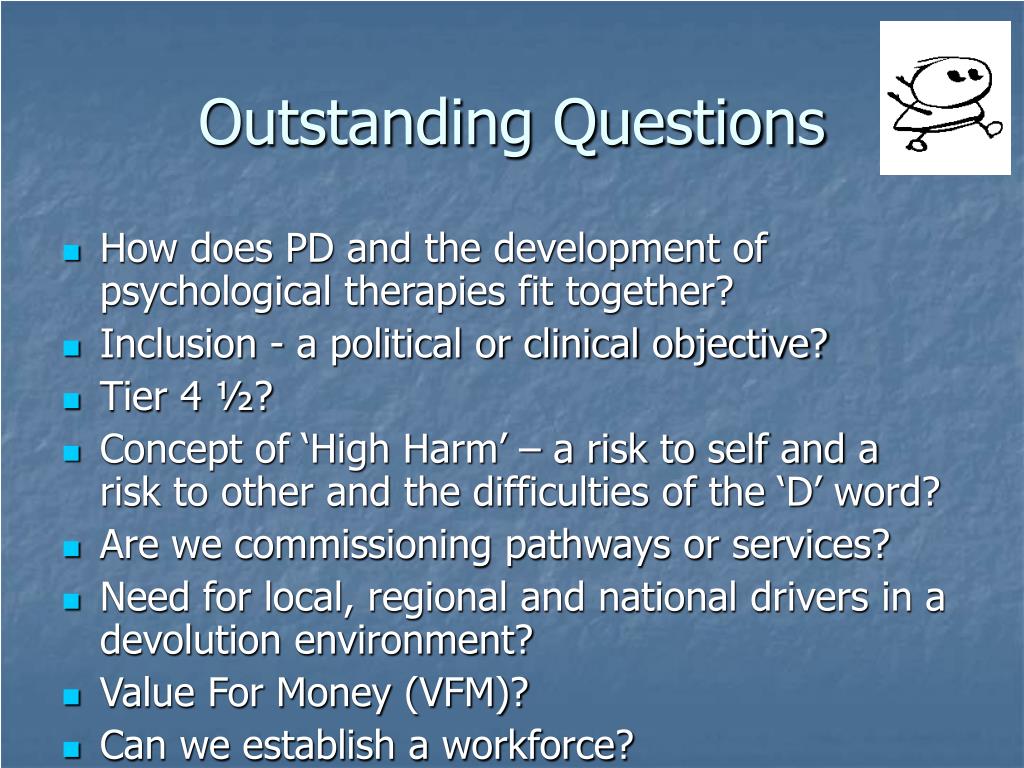 Outstanding Questions

- How does PD and the development of psychological therapies fit together?
- Inclusion - a political or clinical objective?
- Tier 4 ½?
- Concept of ‘High Harm’ – a risk to self and a risk to other and the difficulties of the ‘D’ word?
- Are we commissioning pathways or services?
- Need for local, regional and national drivers in a devolution environment?
- Value For Money (VFM)?
- Can we establish a workforce?